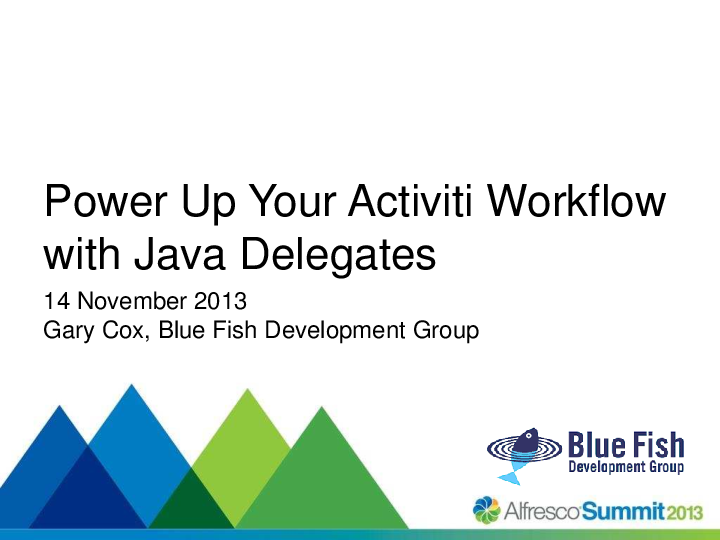 Power Up Your Activiti Workflow with Java Delegates

14 November 2013
Gary Cox, Blue Fish Development Group

Blue Fish
Development Group

Alfresco Summit 2013